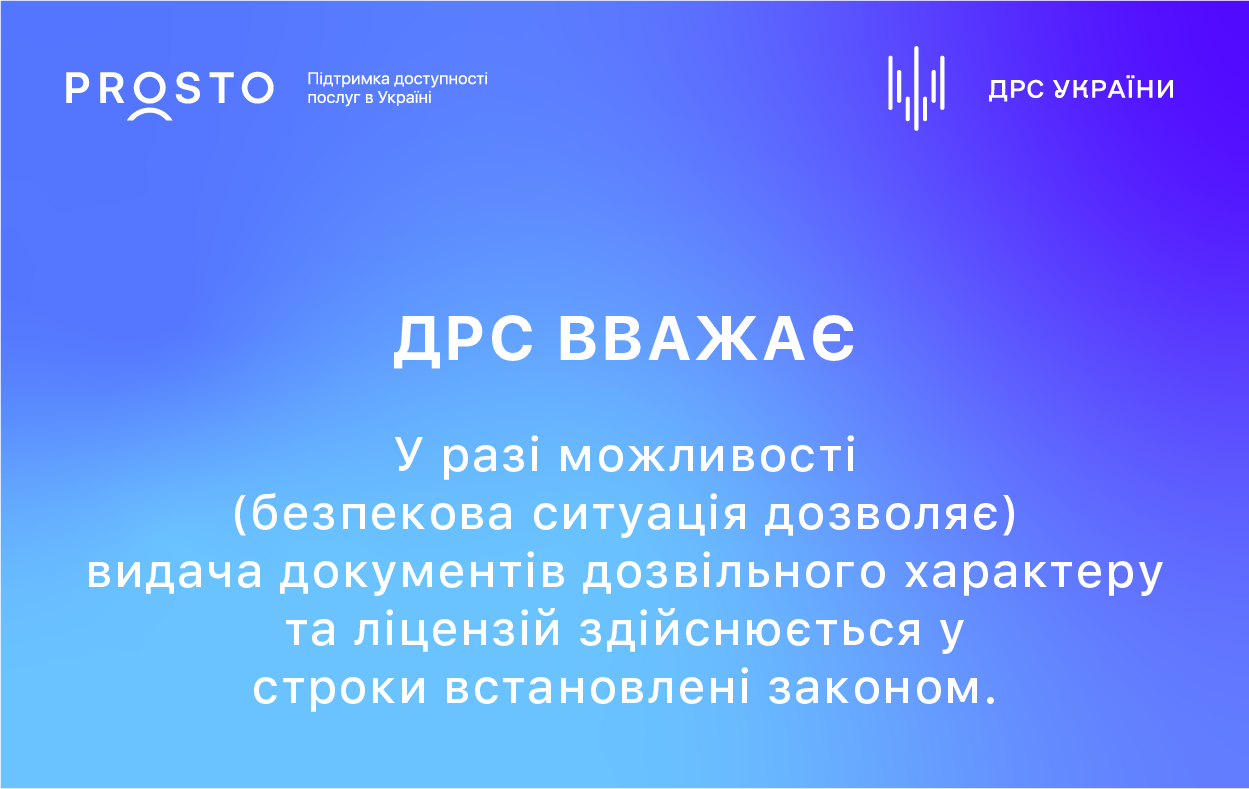 PROSTO
Підтримка доступності послуг в Україні

ДРС УКРАЇНИ

ДРС ВВАЖАЄ

У разі можливості (безпекова ситуація дозволяє) видача документів дозвільного характеру та ліцензій здійснюється у строки встановлені законом.